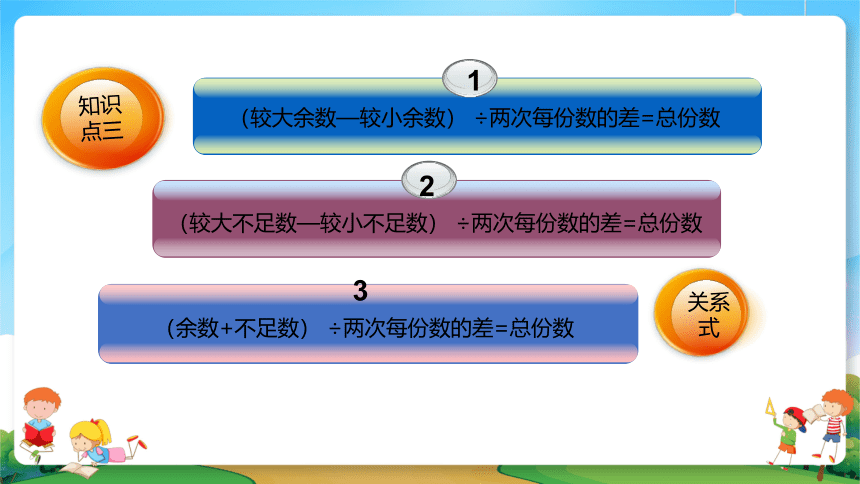 知识点三

1
（较大余数—较小余数） ÷两次每份数的差=总份数

2
（较大不足数—较小不足数） ÷两次每份数的差=总份数

3
（余数+不足数） ÷两次每份数的差=总份数

关系式